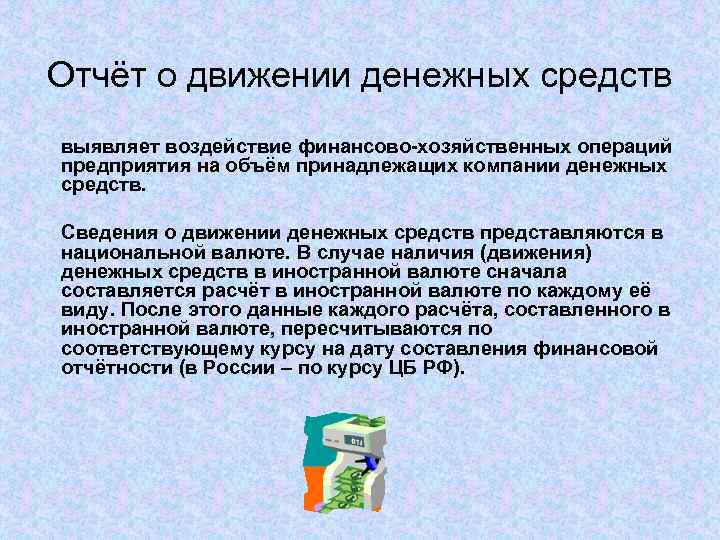 Отчёт о движении денежных средств

выявляет воздействие финансово-хозяйственных операций предприятия на объём принадлежащих компании денежных средств.

Сведения о движении денежных средств представляются в национальной валюте. В случае наличия (движения) денежных средств в иностранной валюте сначала составляется расчёт в иностранной валюте по каждому её виду. После этого данные каждого расчёта, составленного в иностранной валюте, пересчитываются по соответствующему курсу на дату составления финансовой отчётности (в России – по курсу ЦБ РФ).